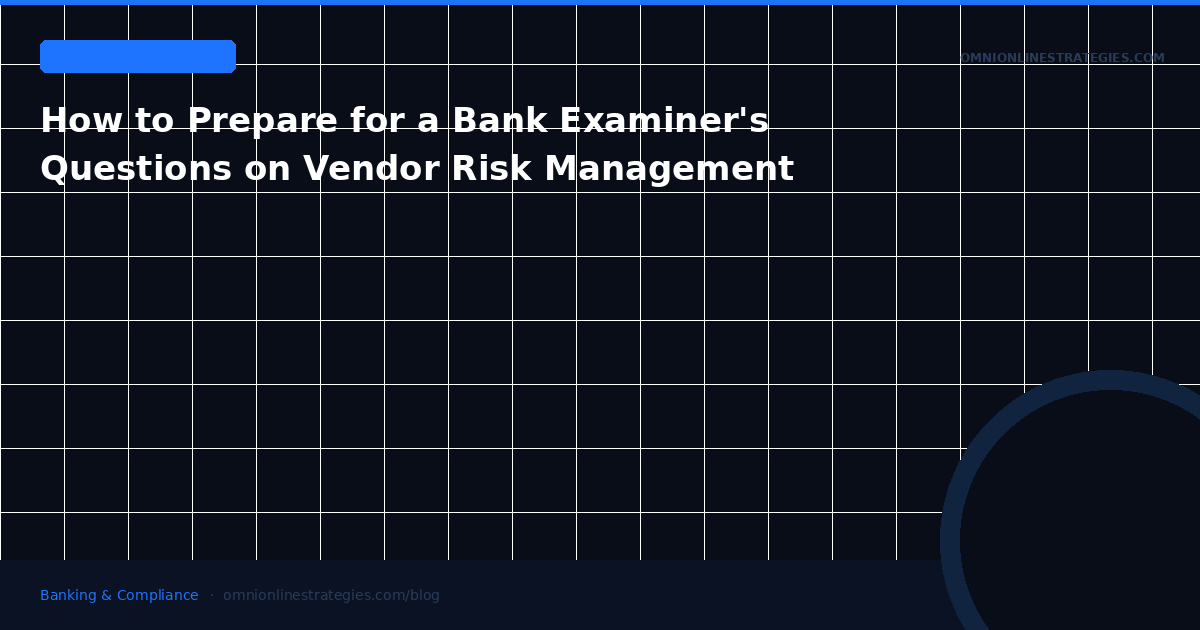 OMNIONLINESTRATEGIES.COM

How to Prepare for a Bank Examiner's Questions on Vendor Risk Management

Banking & Compliance · omnionlinestrategies.com/blog